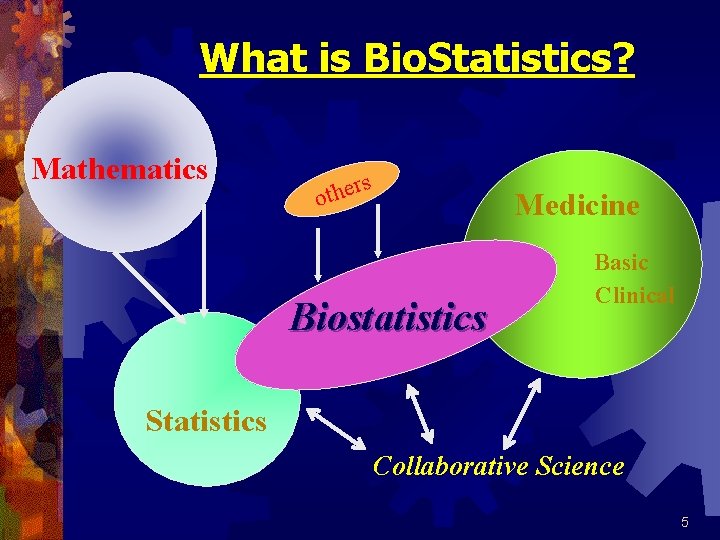 What is BioStatistics?

Mathematics

others

Medicine

Basic
Clinical

Biostatistics

Statistics

Collaborative Science

5